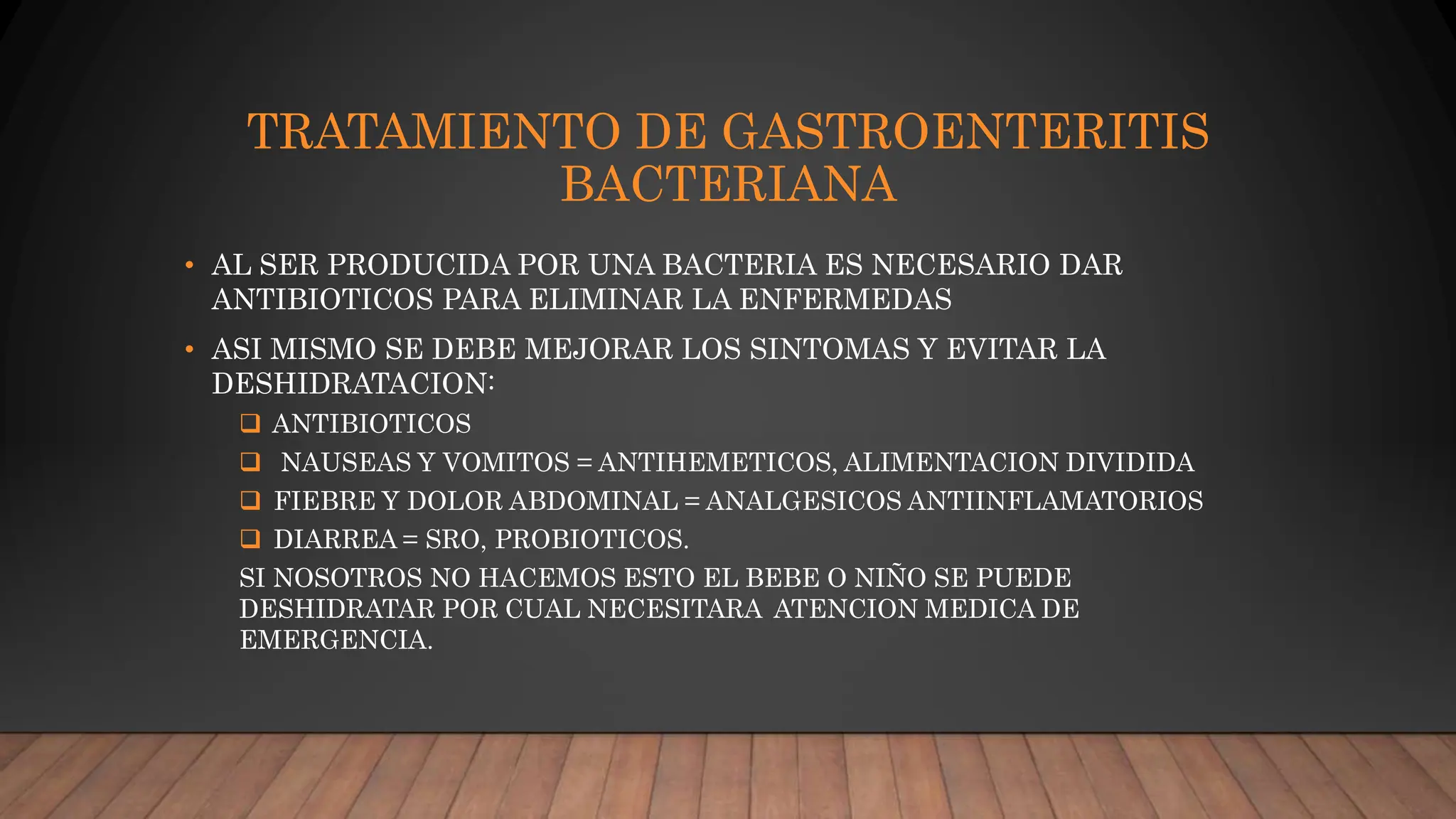 TRATAMIENTO DE GASTROENTERITIS BACTERIANA

• AL SER PRODUCIDA POR UNA BACTERIA ES NECESARIO DAR ANTIBIOTICOS PARA ELIMINAR LA ENFERMEDAS

• ASI MISMO SE DEBE MEJORAR LOS SINTOMAS Y EVITAR LA DESHIDRATACION:

❑ ANTIBIOTICOS

❑ NAUSEAS Y VOMITOS = ANTIHEMETICOS, ALIMENTACION DIVIDIDA

❑ FIEBRE Y DOLOR ABDOMINAL = ANALGESICOS ANTIINFLAMATORIOS

❑ DIARREA = SRO, PROBIOTICOS.

SI NOSOTROS NO HACEMOS ESTO EL BEBE O NIÑO SE PUEDE DESHIDRATAR POR CUAL NECESITARA ATENCION MEDICA DE EMERGENCIA.